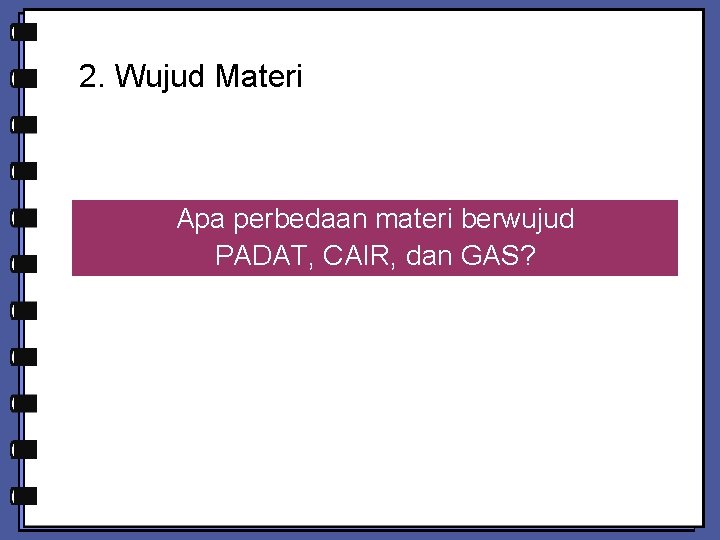 2. Wujud Materi

Apa perbedaan materi berwujud PADAT, CAIR, dan GAS?